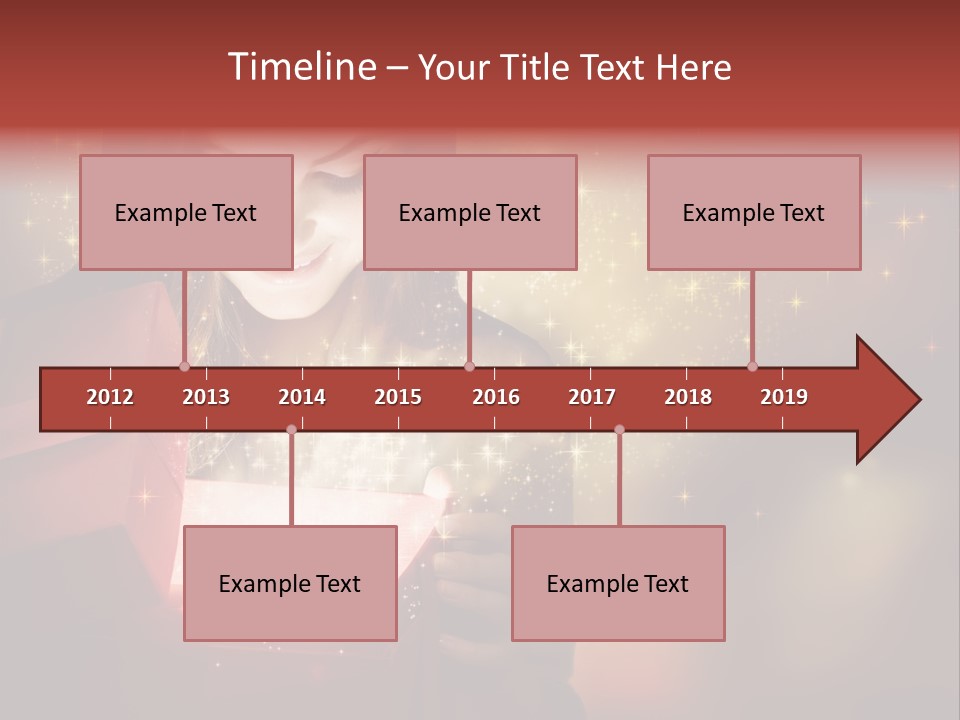 Timeline – Your Title Text Here

Example Text

Example Text

Example Text

2012 2013 2014 2015 2016 2017 2018 2019

Example Text

Example Text